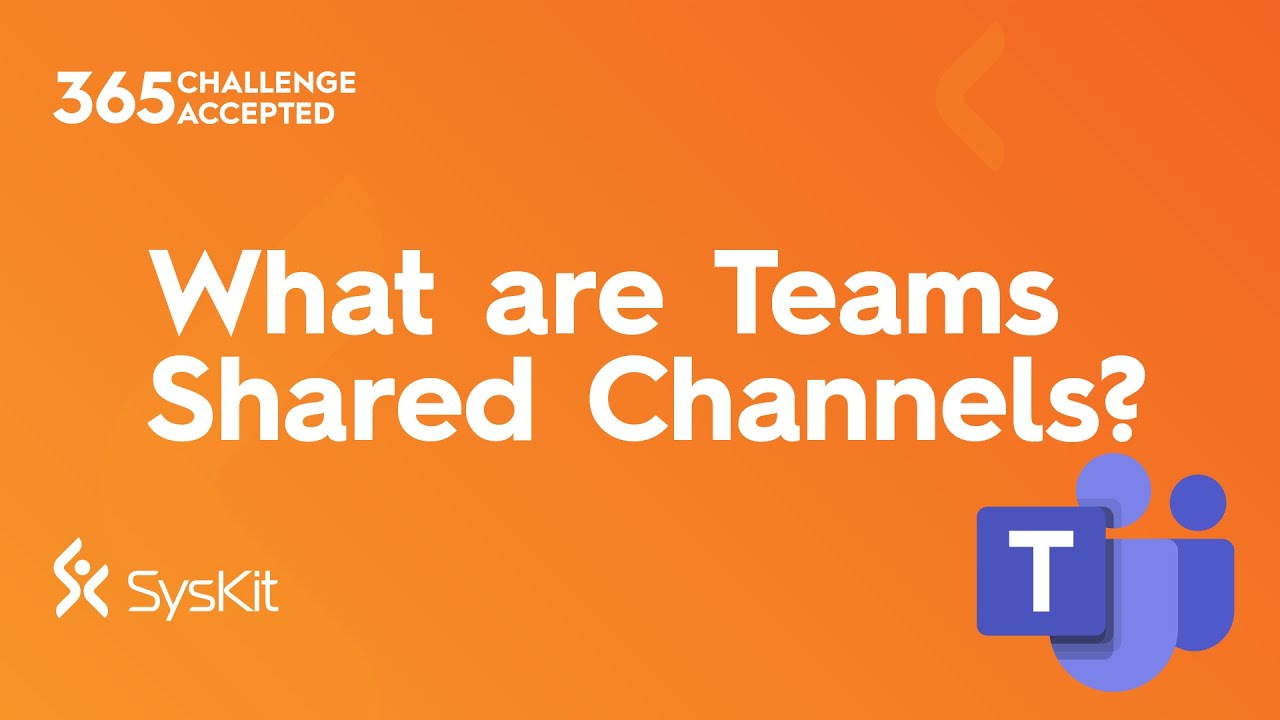 365 CHALLENGE ACCEPTED

What are Teams Shared Channels?

SysKit

T